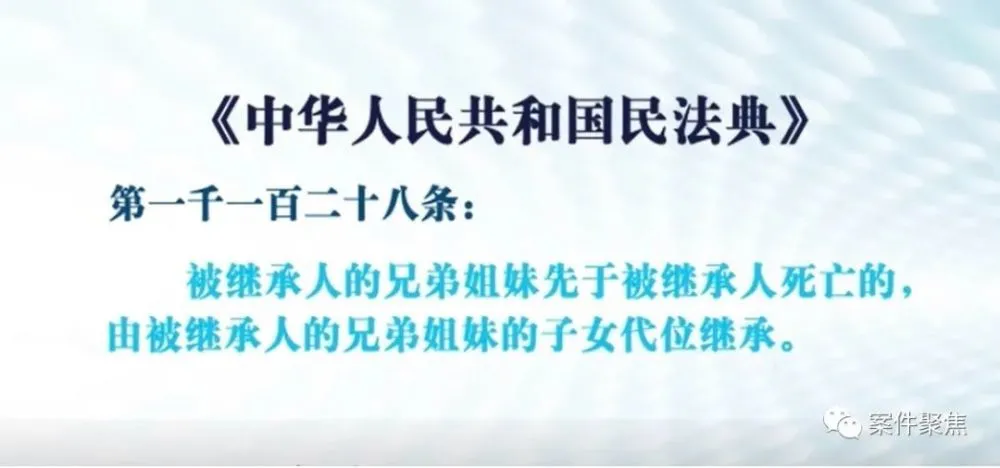 《中华人民共和国民法典》

第一千一百二十八条：

被继承人的兄弟姐妹先于被继承人死亡的，由被继承人的兄弟姐妹的子女代位继承。

案件聚焦